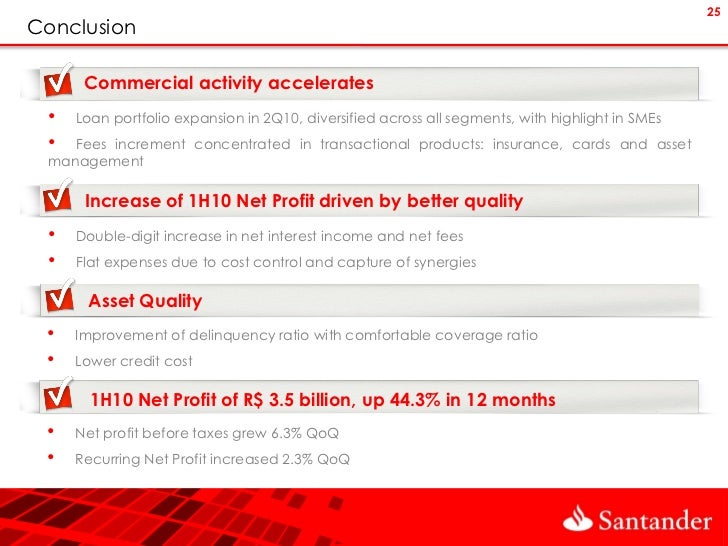 25

Conclusion

Commercial activity accelerates

• Loan portfolio expansion in 2Q10, diversified across all segments, with highlight in SMEs

• Fees increment concentrated in transactional products: insurance, cards and asset management

Increase of 1H10 Net Profit driven by better quality

• Double-digit increase in net interest income and net fees

• Flat expenses due to cost control and capture of synergies

Asset Quality

• Improvement of delinquency ratio with comfortable coverage ratio

• Lower credit cost

1H10 Net Profit of R$ 3.5 billion, up 44.3% in 12 months

• Net profit before taxes grew 6.3% QoQ

• Recurring Net Profit increased 2.3% QoQ

Santander